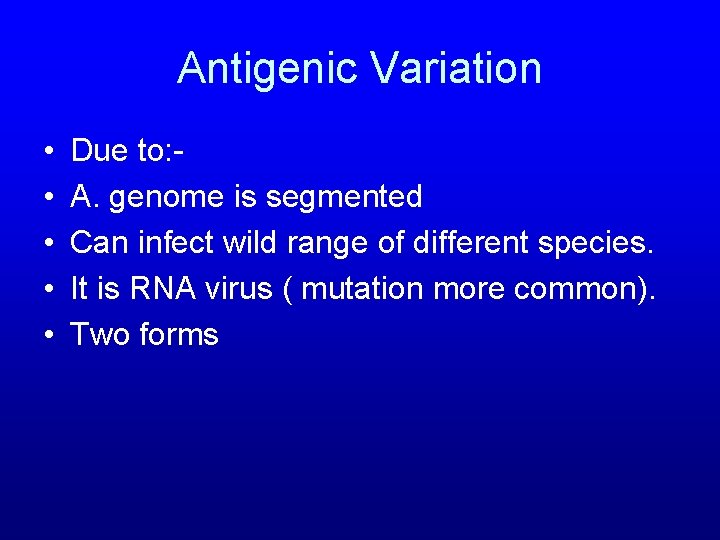 Antigenic Variation

• Due to:-
• A. genome is segmented
• Can infect wild range of different species.
• It is RNA virus ( mutation more common).
• Two forms